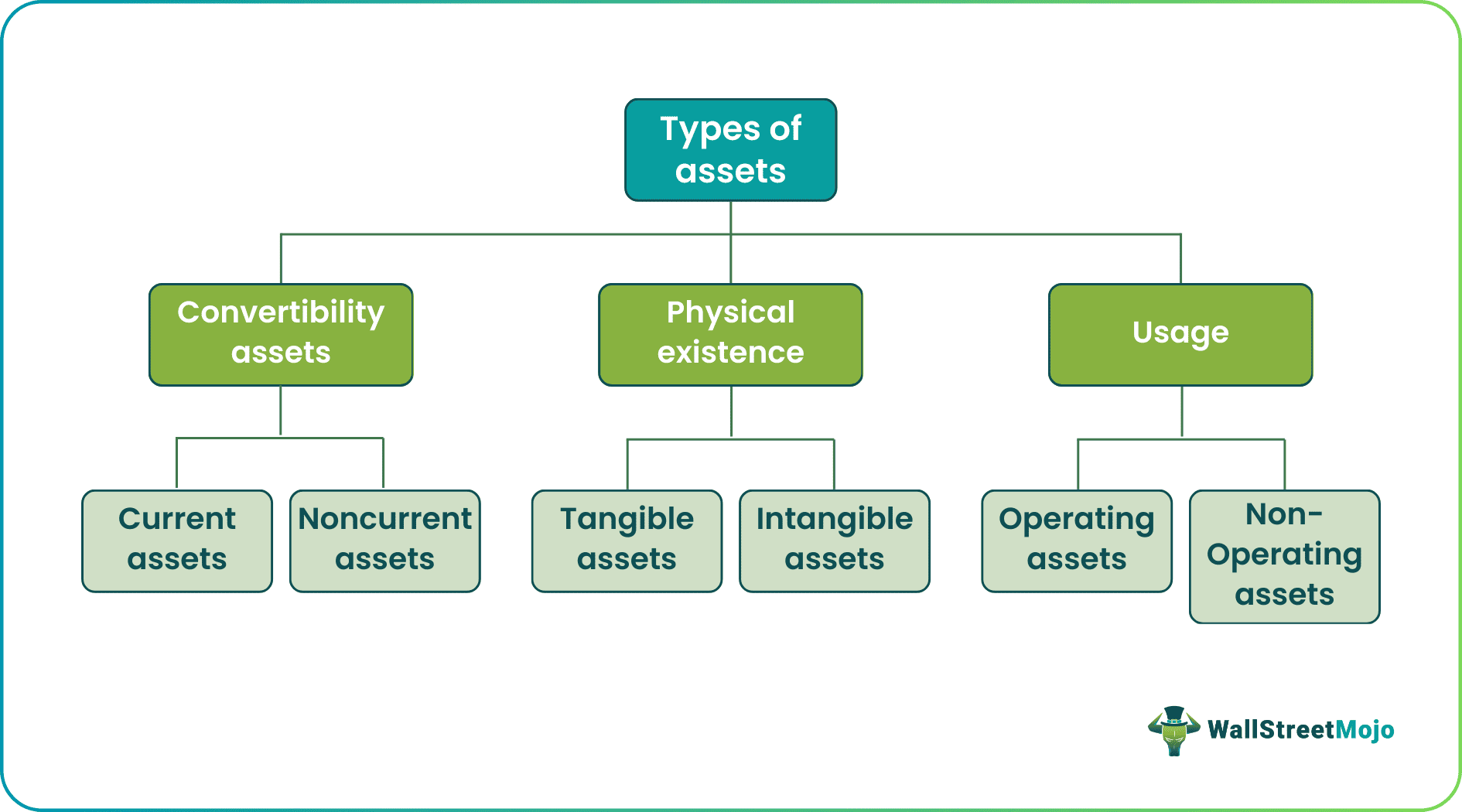 Types of assets

Convertibility assets

Physical existence

Usage

Current assets

Noncurrent assets

Tangible assets

Intangible assets

Operating assets

Non-Operating assets

WallStreetMojo